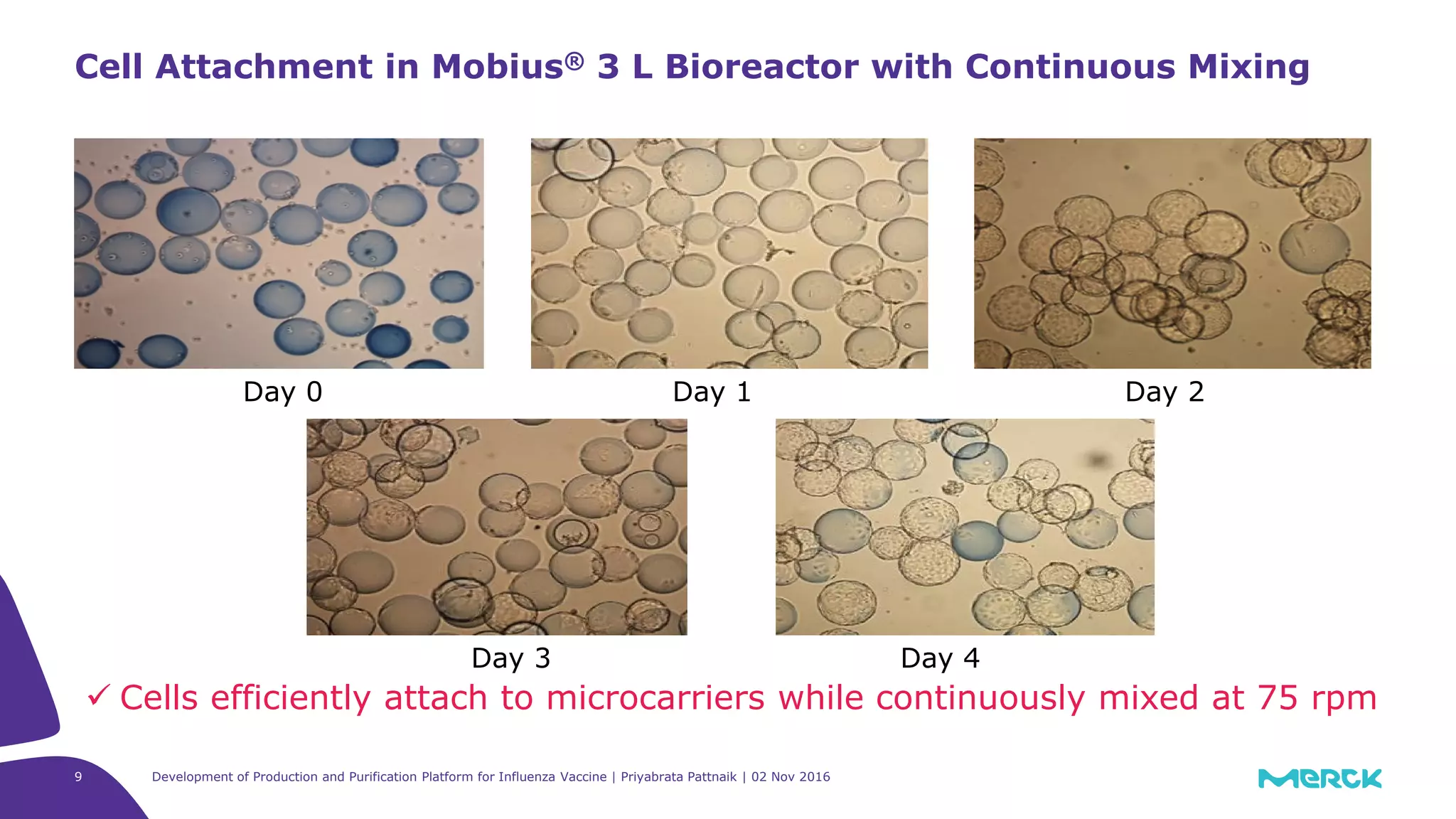 Cell Attachment in Mobius® 3 L Bioreactor with Continuous Mixing

Day 0

Day 1

Day 2

Day 3

Day 4

✓ Cells efficiently attach to microcarriers while continuously mixed at 75 rpm

9

Development of Production and Purification Platform for Influenza Vaccine | Priyabrata Pattnaik | 02 Nov 2016

MERCK